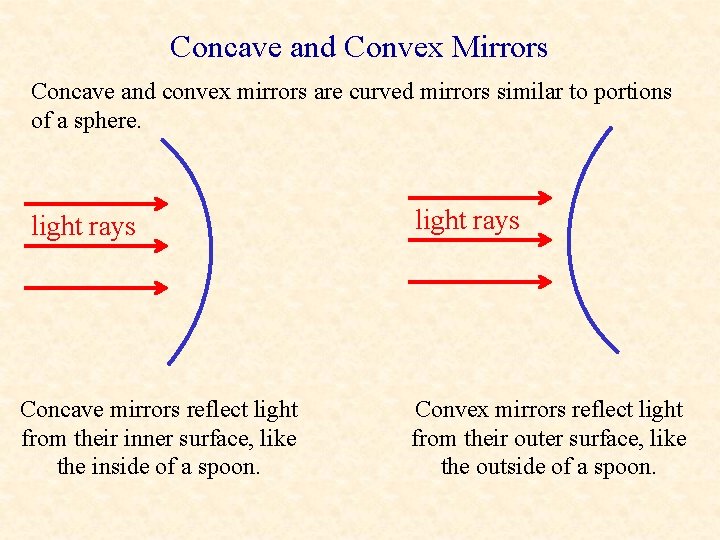 Concave and Convex Mirrors

Concave and convex mirrors are curved mirrors similar to portions of a sphere.

light rays

light rays

Concave mirrors reflect light from their inner surface, like the inside of a spoon.

Convex mirrors reflect light from their outer surface, like the outside of a spoon.